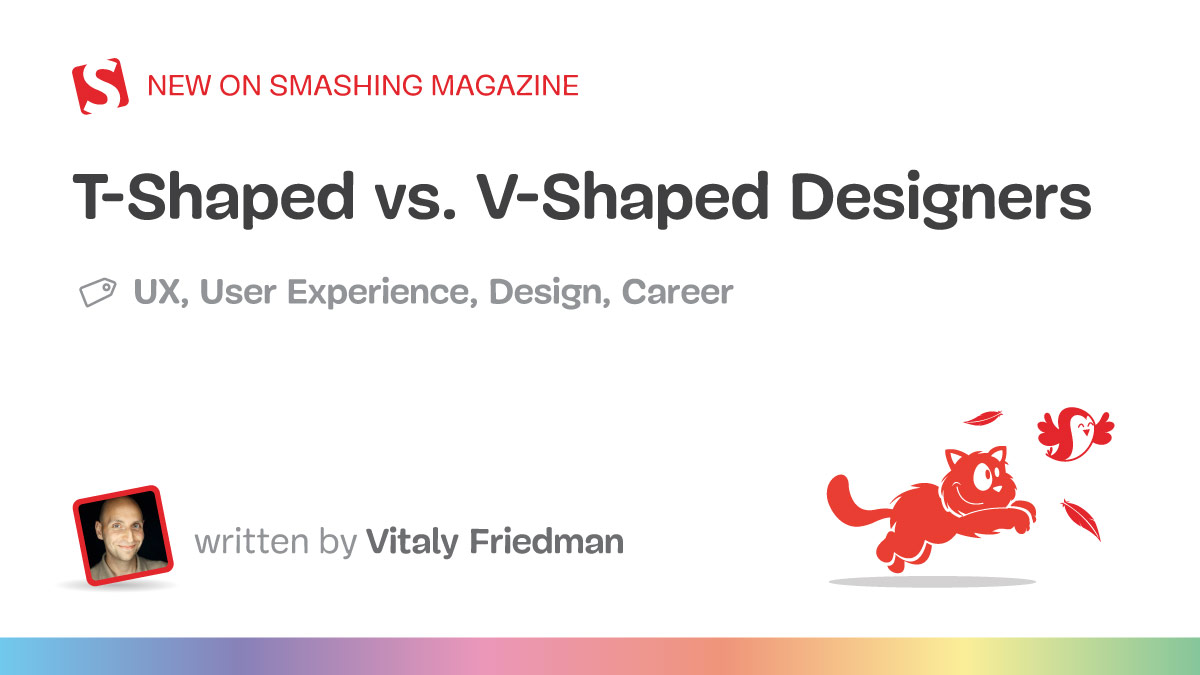 NEW ON SMASHING MAGAZINE

T-Shaped vs. V-Shaped Designers

UX, User Experience, Design, Career

written by Vitaly Friedman